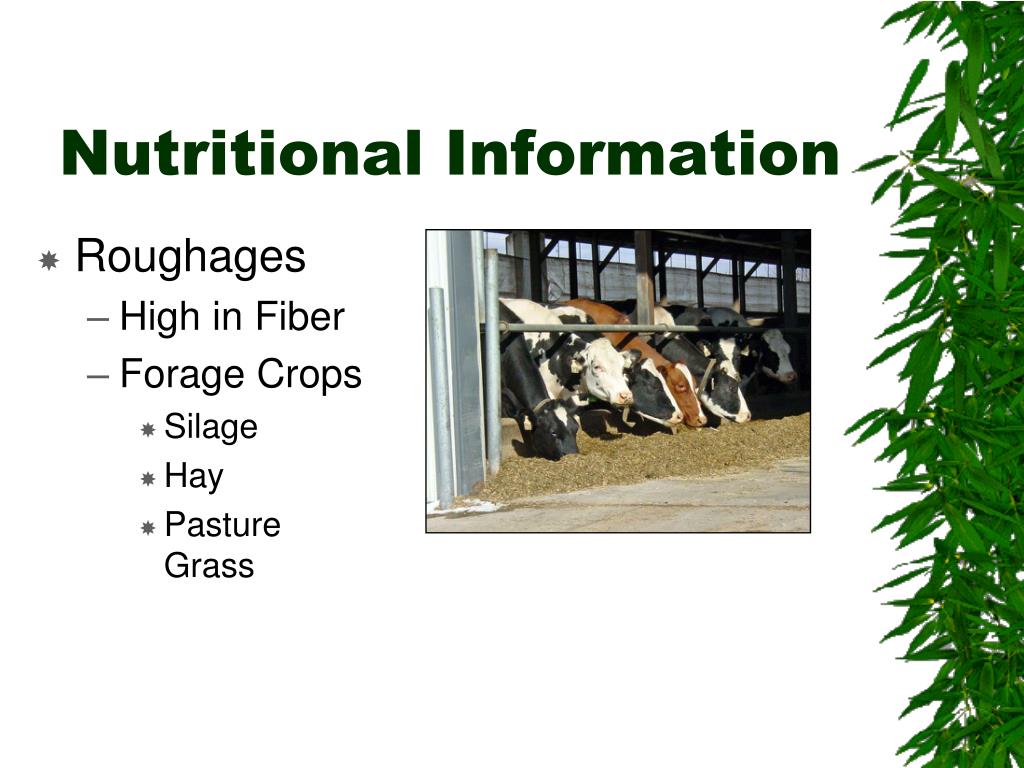 Nutritional Information

Roughages
– High in Fiber
– Forage Crops
Silage
Hay
Pasture Grass